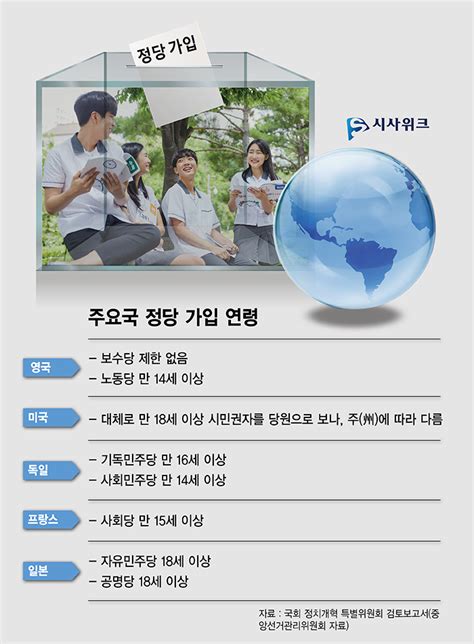 정당 가입

시사위크

주요국 정당 가입 연령

영국
– 보수당 제한 없음
– 노동당 만 14세 이상

미국
– 대체로 만 18세 이상 시민권자를 당원으로 보나, 주(州)에 따라 다름

독일
– 기독민주당 만 16세 이상
– 사회민주당 만 14세 이상

프랑스
– 사회당 만 15세 이상

일본
– 자유민주당 18세 이상
– 공명당 18세 이상

자료 : 국회 정치개혁 특별위원회 검토보고서(중앙선거관리위원회 자료)